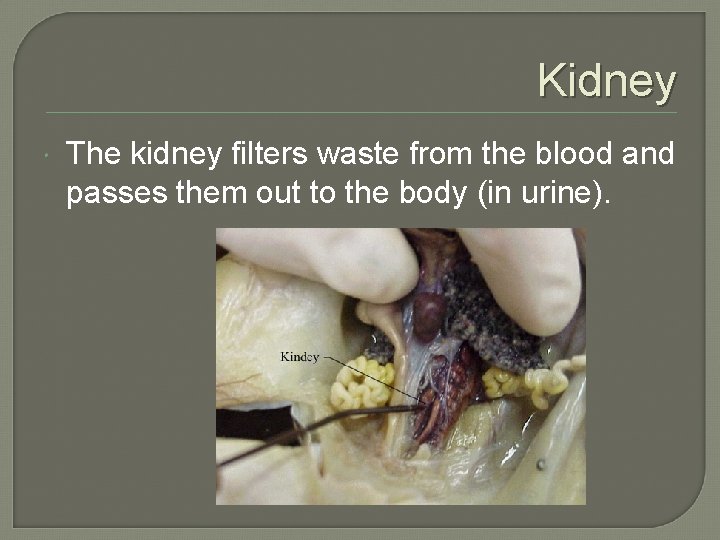 Kidney

The kidney filters waste from the blood and passes them out to the body (in urine).

Kindey